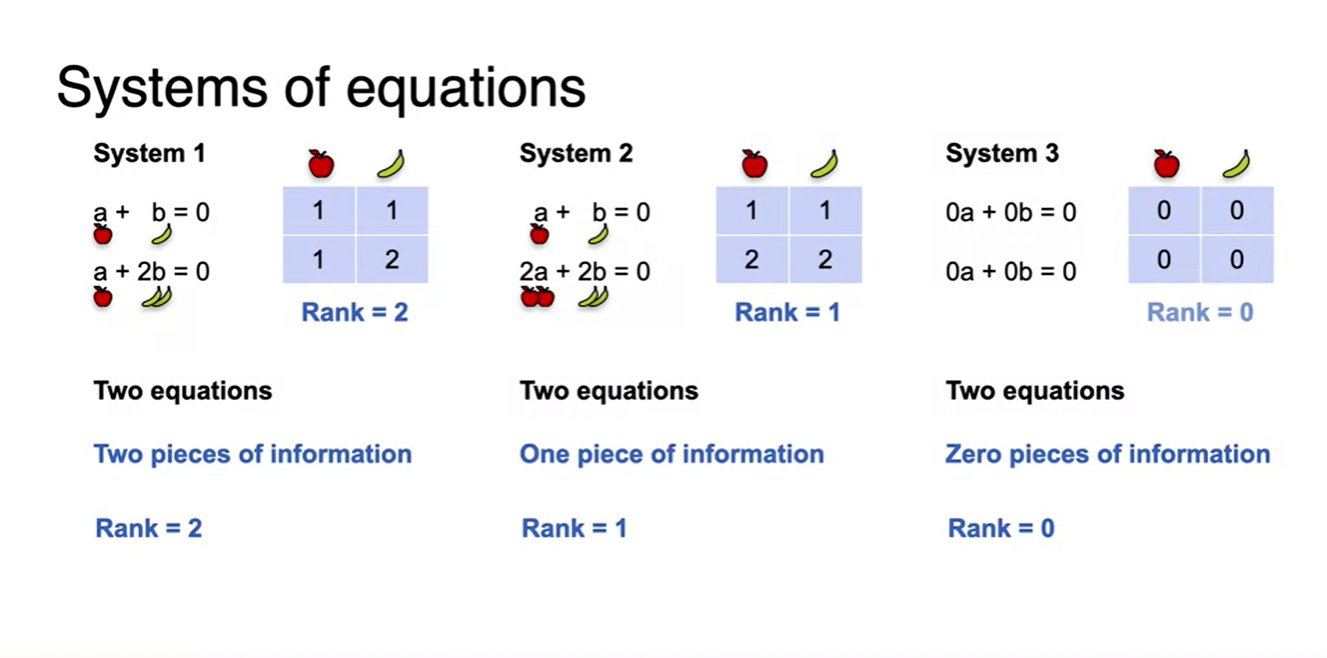 Systems of equations

System 1

$a + b = 0$

$a + 2b = 0$

| 1 | 1 |
|---|---|
| 1 | 2 |

Rank = 2

Two equations

Two pieces of information

Rank = 2

System 2

$a + b = 0$

$2a + 2b = 0$

| 1 | 1 |
|---|---|
| 2 | 2 |

Rank = 1

Two equations

One piece of information

Rank = 1

System 3

$0a + 0b = 0$

$0a + 0b = 0$

| 0 | 0 |
|---|---|
| 0 | 0 |

Rank = 0

Two equations

Zero pieces of information

Rank = 0